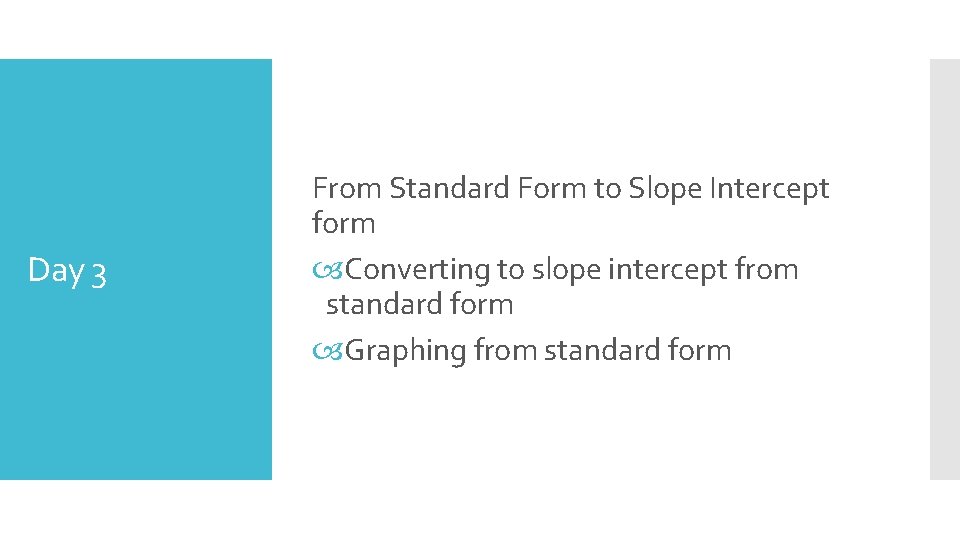 Day 3

From Standard Form to Slope Intercept form

Converting to slope intercept from standard form

Graphing from standard form